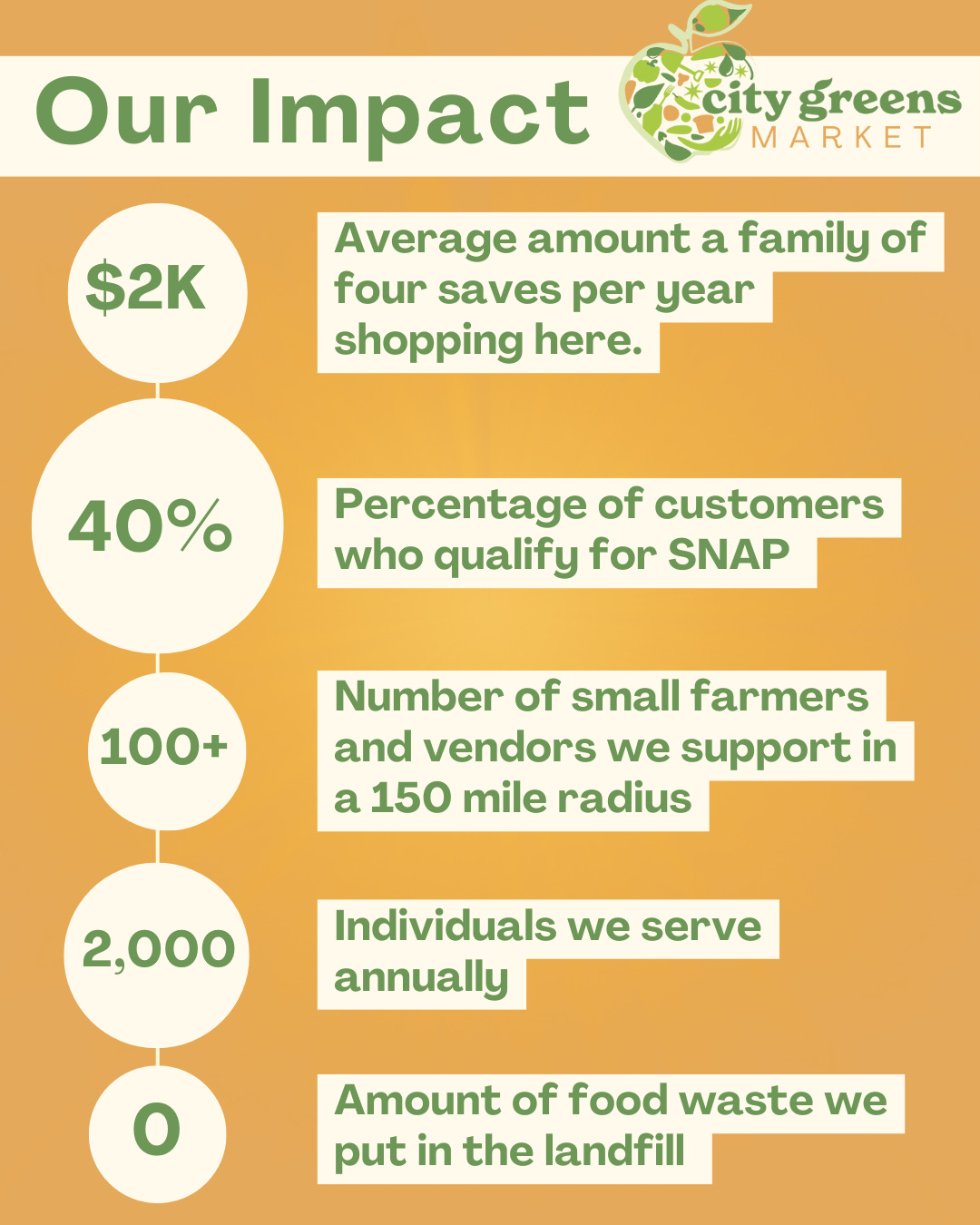 Our Impact

city greens MARKET

$2K

Average amount a family of four saves per year shopping here.

40%

Percentage of customers who qualify for SNAP

100+

Number of small farmers and vendors we support in a 150 mile radius

2,000

Individuals we serve annually

0

Amount of food waste we put in the landfill